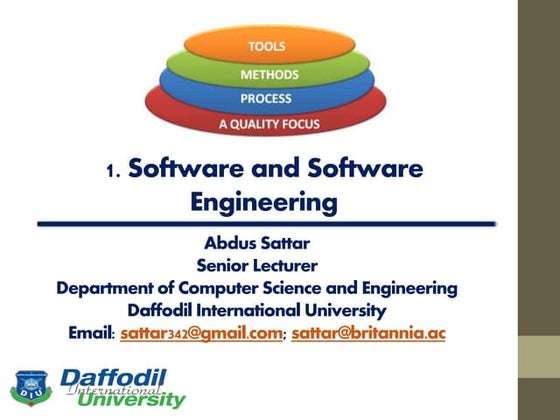 TOOLS
METHODS
PROCESS
A QUALITY FOCUS

1. Software and Software Engineering

Abdus Sattar
Senior Lecturer
Department of Computer Science and Engineering
Daffodil International University
Email: sattar342@gmail.com; sattar@britannia.ac

DIU
Daffodil International University